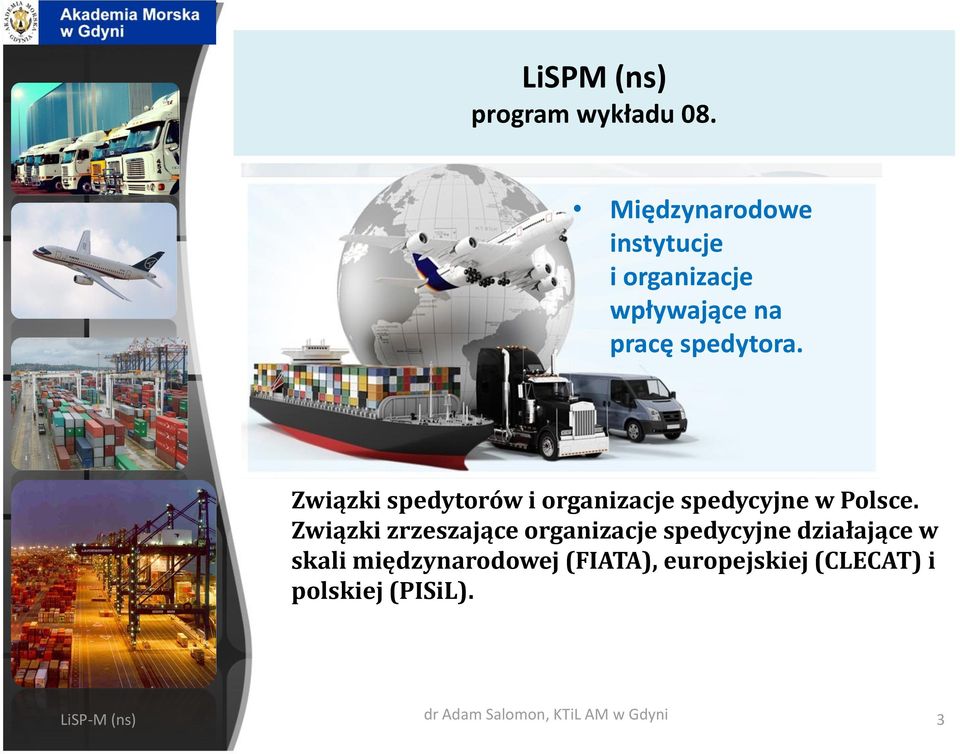 Akademia Morska w Gdyni

LiSPM (ns)
program wykładu 08.

• Międzynarodowe instytucje i organizacje wpływające na pracę spedytora.

Związki spedytorów i organizacje spedycyjne w Polsce. Związki zrzeszające organizacje spedycyjne działające w skali międzynarodowej (FIATA), europejskiej (CLECAT) i polskiej (PISiL).

LiSP-M (ns)
dr Adam Salomon, KTiL AM w Gdyni
3